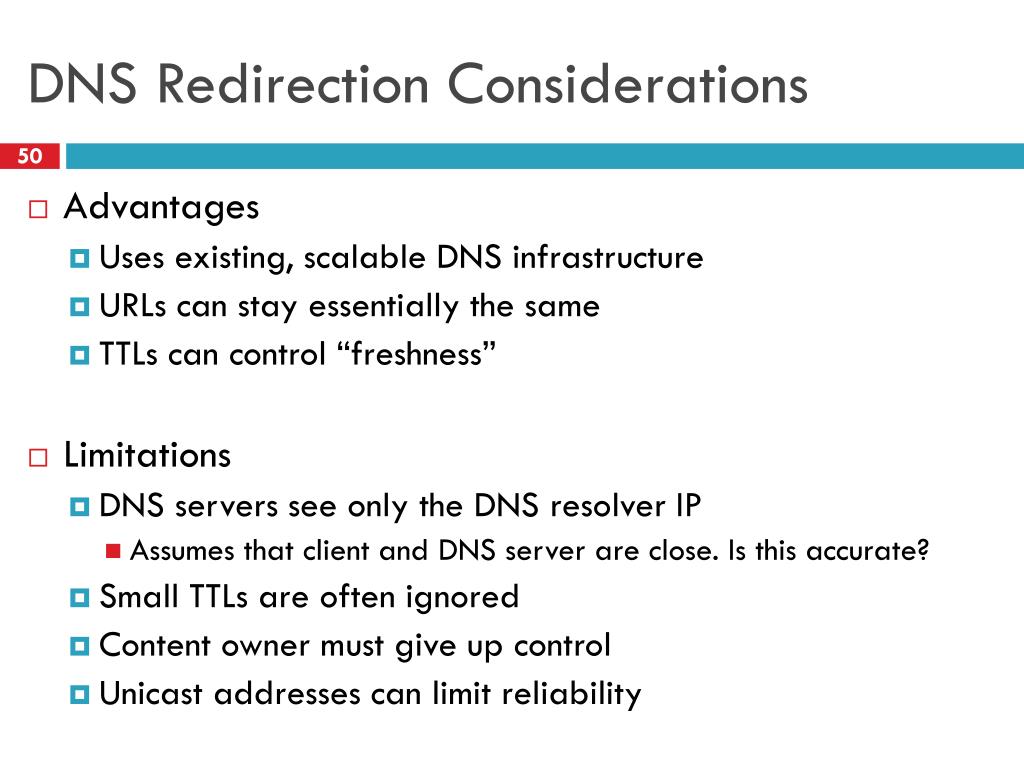 DNS Redirection Considerations

50

Advantages

Uses existing, scalable DNS infrastructure

URLs can stay essentially the same

TTLs can control “freshness”

Limitations

DNS servers see only the DNS resolver IP

Assumes that client and DNS server are close. Is this accurate?

Small TTLs are often ignored

Content owner must give up control

Unicast addresses can limit reliability